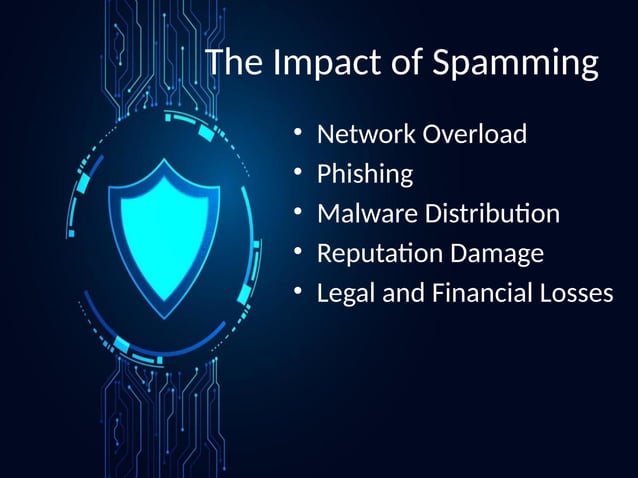 The Impact of Spamming

• Network Overload
• Phishing
• Malware Distribution
• Reputation Damage
• Legal and Financial Losses